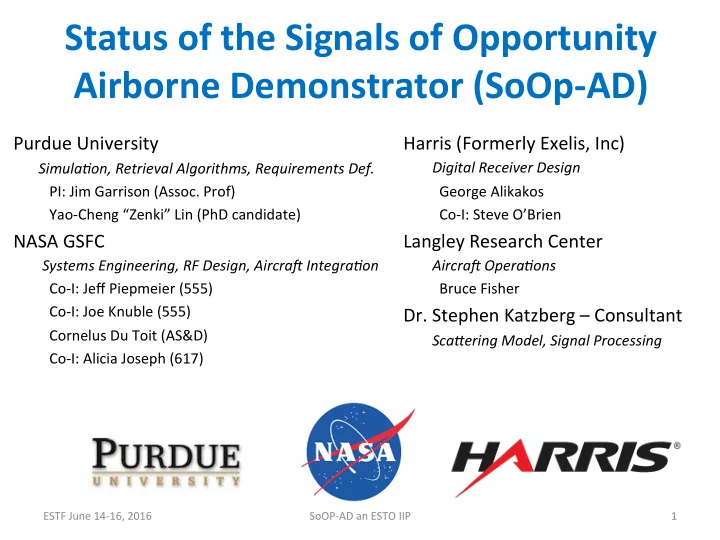 Status of the Signals of Opportunity Airborne Demonstrator (SoOp-AD)

Purdue University

Simulation, Retrieval Algorithms, Requirements Def.

PI: Jim Garrison (Assoc. Prof)

Yao-Cheng "Zenki" Lin (PhD candidate)

NASA GSFC

Systems Engineering, RF Design, Aircraft Integration

Co-I: Jeff Piepmeier (555)

Co-I: Joe Knuble (555)

Cornelus Du Toit (AS&D)

Co-I: Alicia Joseph (617)

Harris (Formerly Exelis, Inc)

Digital Receiver Design

George Alikakos

Co-I: Steve O'Brien

Langley Research Center

Aircraft Operations

Bruce Fisher

Dr. Stephen Katzberg – Consultant

Scattering Model, Signal Processing

PURDUE
UNIVERSITY

NASA

HARRIS®

ESTF June 14-16, 2016

SoOP-AD an ESTO IIP

1